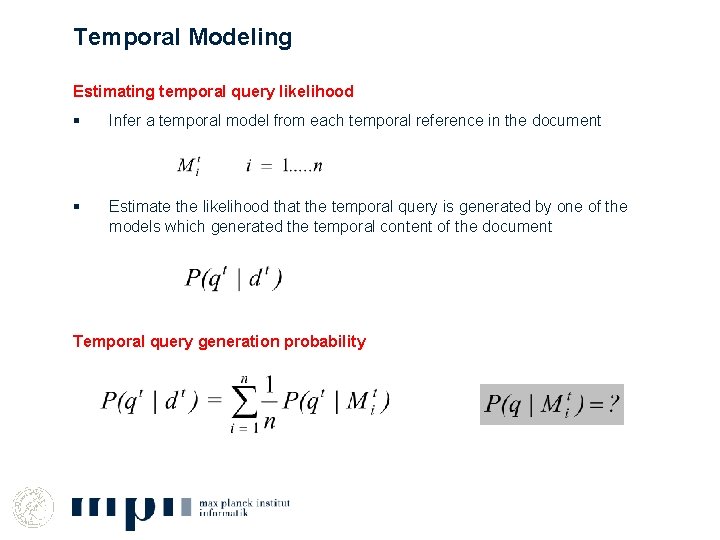 Temporal Modeling

Estimating temporal query likelihood

▪ Infer a temporal model from each temporal reference in the document

$M_i^t \quad i = 1.....n$

▪ Estimate the likelihood that the temporal query is generated by one of the models which generated the temporal content of the document

$P(q^t \mid d^t)$

Temporal query generation probability

$P(q^t \mid d^t) = \sum_{i=1}^{n} \frac{1}{n} P(q^t \mid M_i^t)$

$P(q \mid M_i^t) = ?$

mpi max planck institut informatik